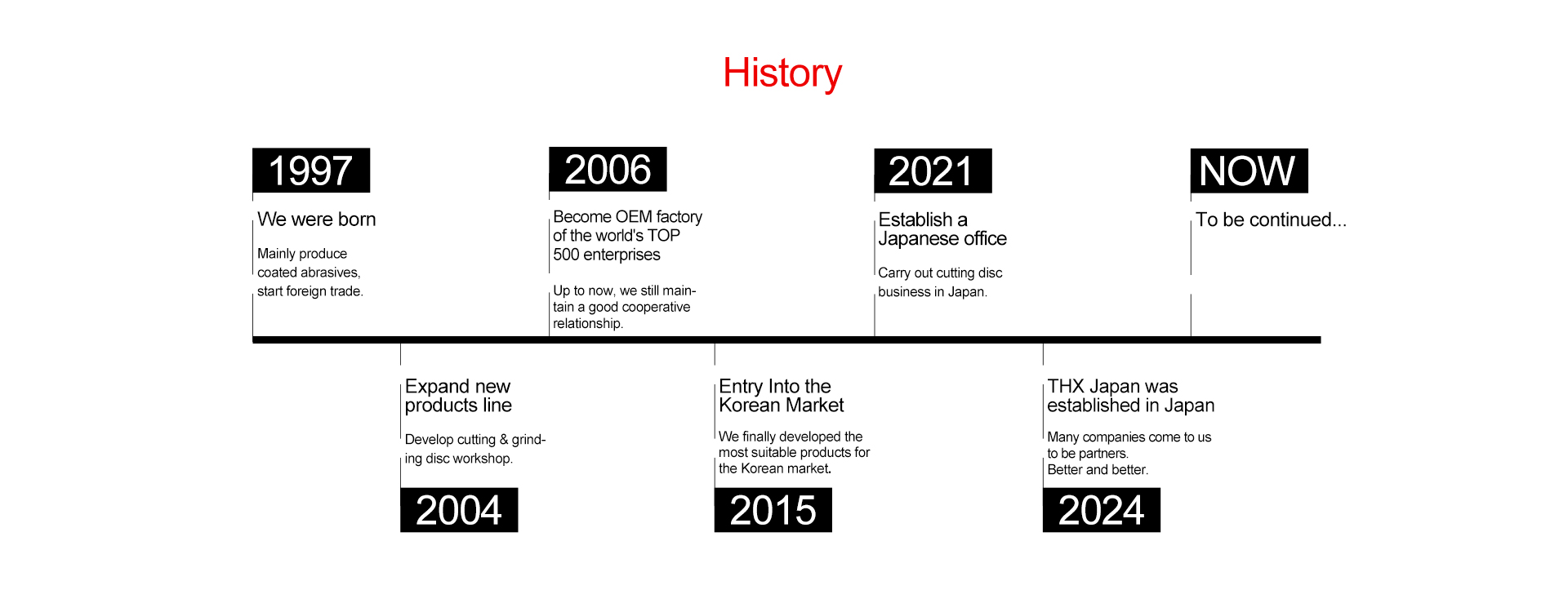 History

1997

We were born

Mainly produce coated abrasives, start foreign trade.

2006

Become OEM factory of the world's TOP 500 enterprises

Up to now, we still maintain a good cooperative relationship.

2021

Establish a Japanese office

Carry out cutting disc business in Japan.

NOW

To be continued...

Expand new products line

Develop cutting & grinding disc workshop.

2004

Entry Into the Korean Market

We finally developed the most suitable products for the Korean market.

2015

THX Japan was established in Japan

Many companies come to us to be partners. Better and better.

2024